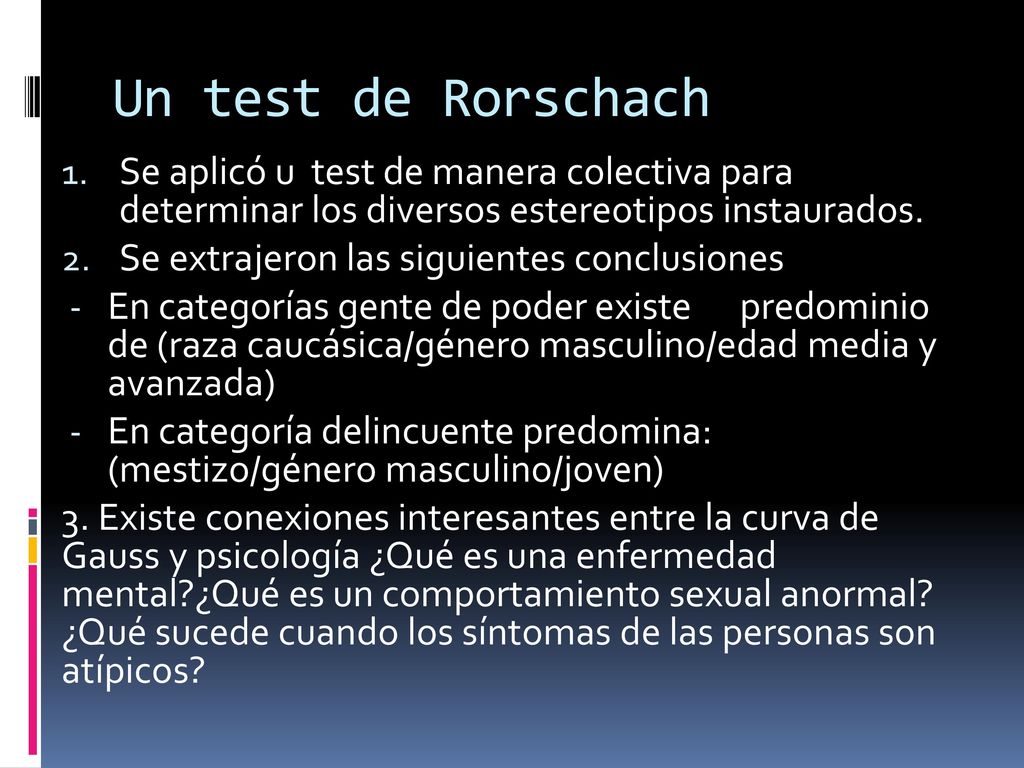 Un test de Rorschach

1. Se aplicó u test de manera colectiva para determinar los diversos estereotipos instaurados.
2. Se extrajeron las siguientes conclusiones
- En categorías gente de poder existe predominio de (raza caucásica/género masculino/edad media y avanzada)
- En categoría delincuente predomina: (mestizo/género masculino/joven)

3. Existe conexiones interesantes entre la curva de Gauss y psicología ¿Qué es una enfermedad mental?¿Qué es un comportamiento sexual anormal? ¿Qué sucede cuando los síntomas de las personas son atípicos?